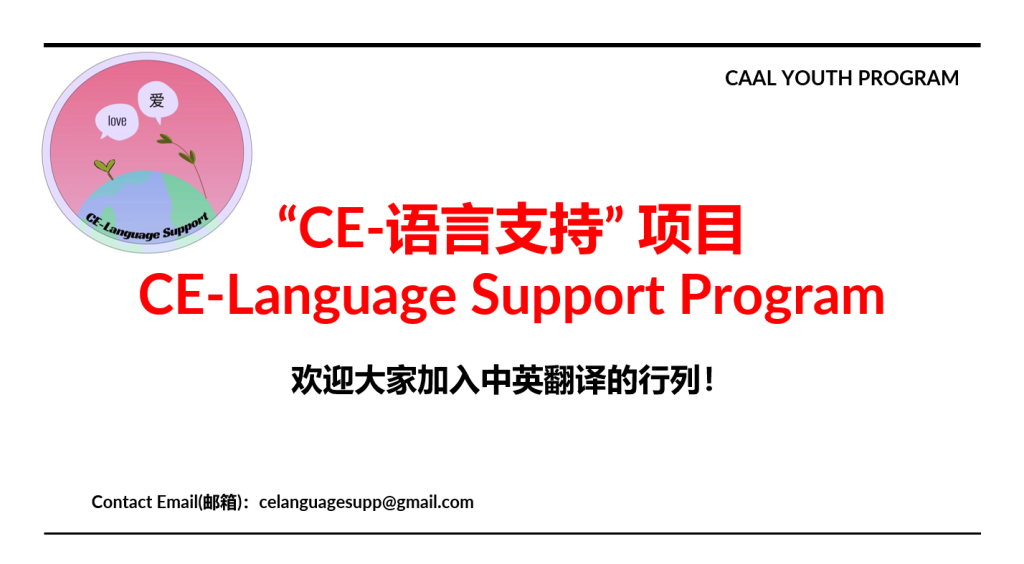 CAAL YOUTH PROGRAM

love

爱

CE-Language Support

“CE-语言支持” 项目
CE-Language Support Program

欢迎大家加入中英翻译的行列！

Contact Email(邮箱)：celanguagesupp@gmail.com